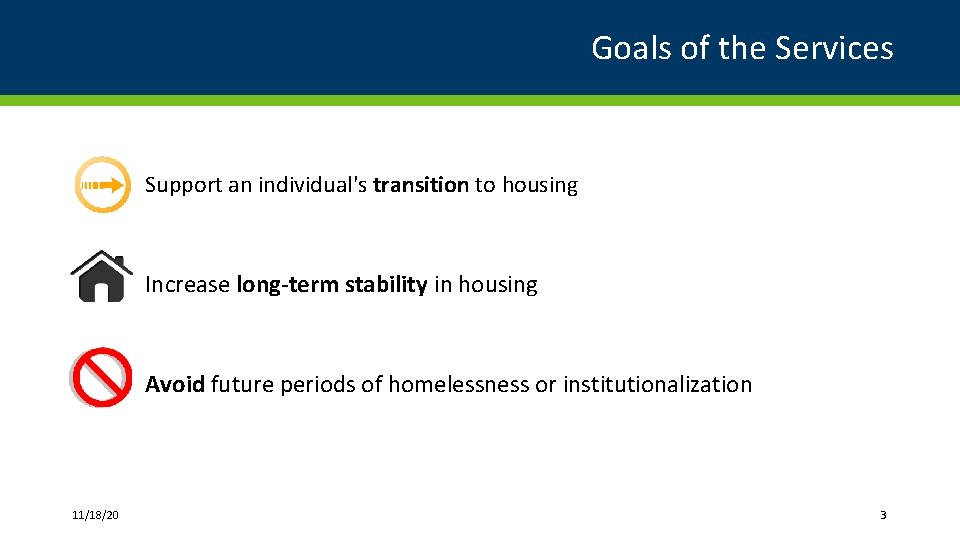 Goals of the Services

Support an individual's transition to housing

Increase long-term stability in housing

Avoid future periods of homelessness or institutionalization

11/18/20

3